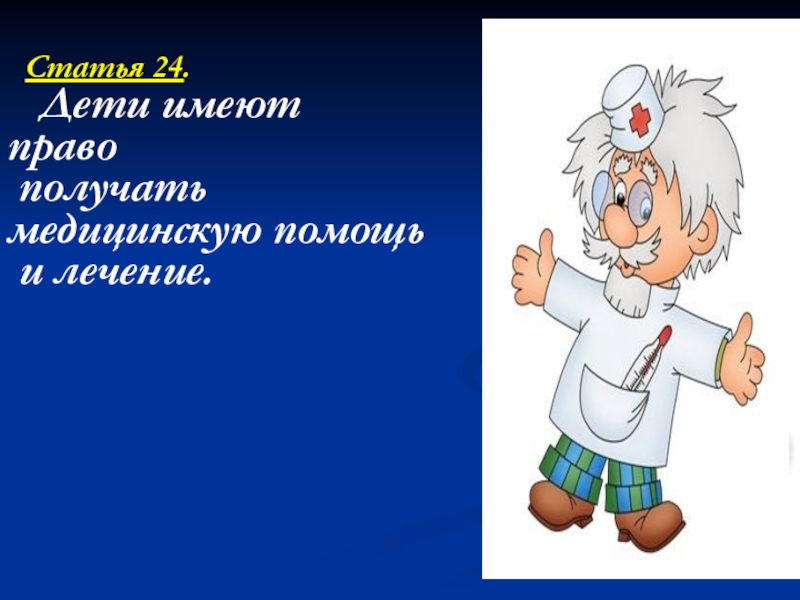 Статья 24.

Дети имеют право получать медицинскую помощь и лечение.